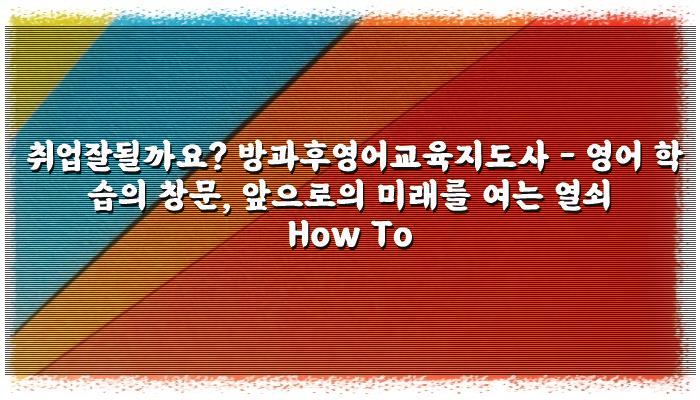 취업잘될까요? 방과후영어교육지도사 - 영어 학습의 창문, 앞으로의 미래를 여는 열쇠
How To